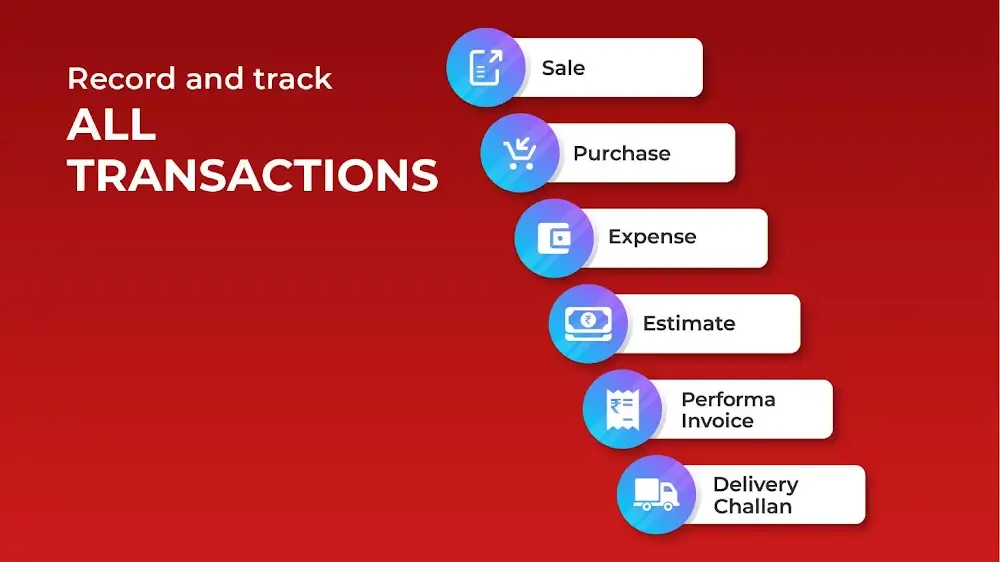 Record and track
ALL
TRANSACTIONS

Sale

Purchase

Expense

Estimate

Performa Invoice

Delivery Challan